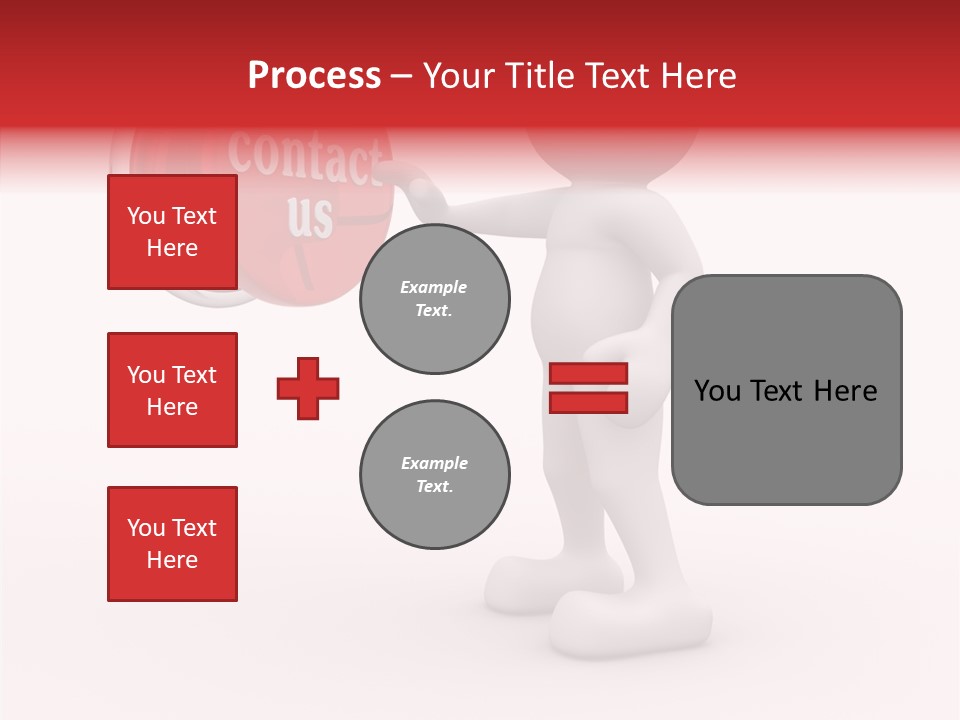 Process – Your Title Text Here

contact us

You Text Here

You Text Here

You Text Here

Example Text.

Example Text.

You Text Here